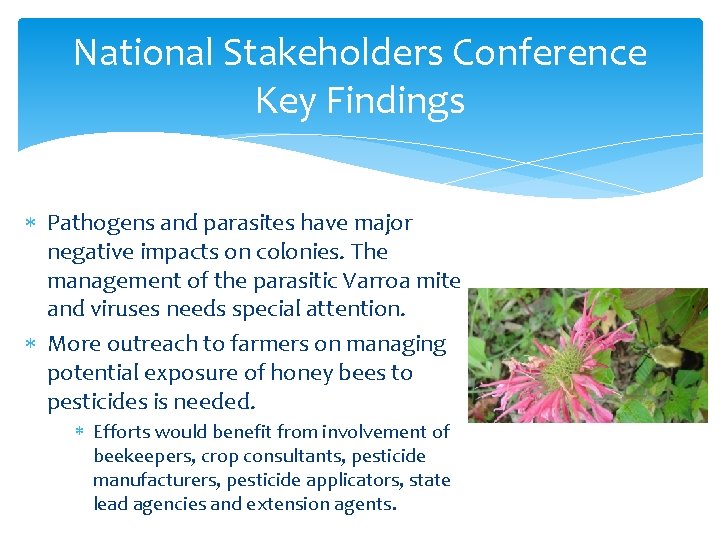 National Stakeholders Conference Key Findings

* Pathogens and parasites have major negative impacts on colonies. The management of the parasitic Varroa mite and viruses needs special attention.
* More outreach to farmers on managing potential exposure of honey bees to pesticides is needed.
  * Efforts would benefit from involvement of beekeepers, crop consultants, pesticide manufacturers, pesticide applicators, state lead agencies and extension agents.